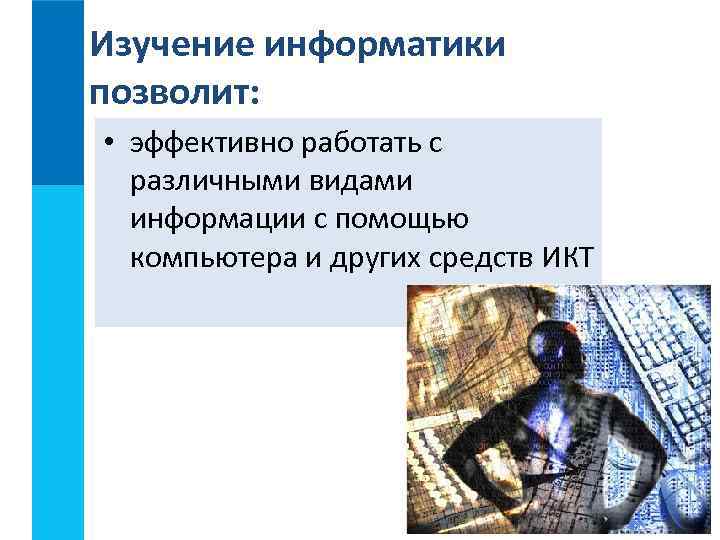 Изучение информатики позволит:

• эффективно работать с различными видами информации с помощью компьютера и других средств ИКТ